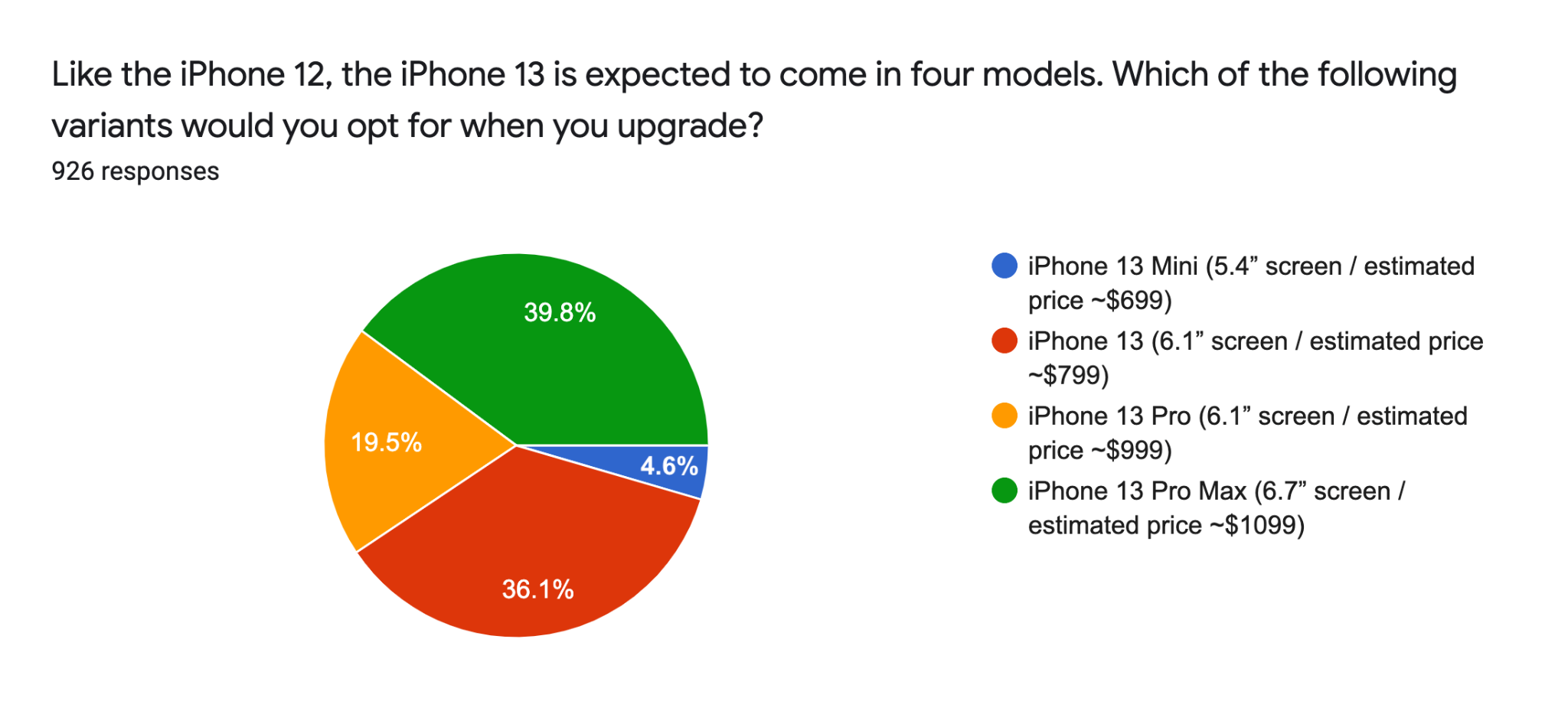 Like the iPhone 12, the iPhone 13 is expected to come in four models. Which of the following variants would you opt for when you upgrade?
926 responses

39.8%
19.5%
4.6%
36.1%

iPhone 13 Mini (5.4” screen / estimated price ~$699)
iPhone 13 (6.1” screen / estimated price ~$799)
iPhone 13 Pro (6.1” screen / estimated price ~$999)
iPhone 13 Pro Max (6.7” screen / estimated price ~$1099)